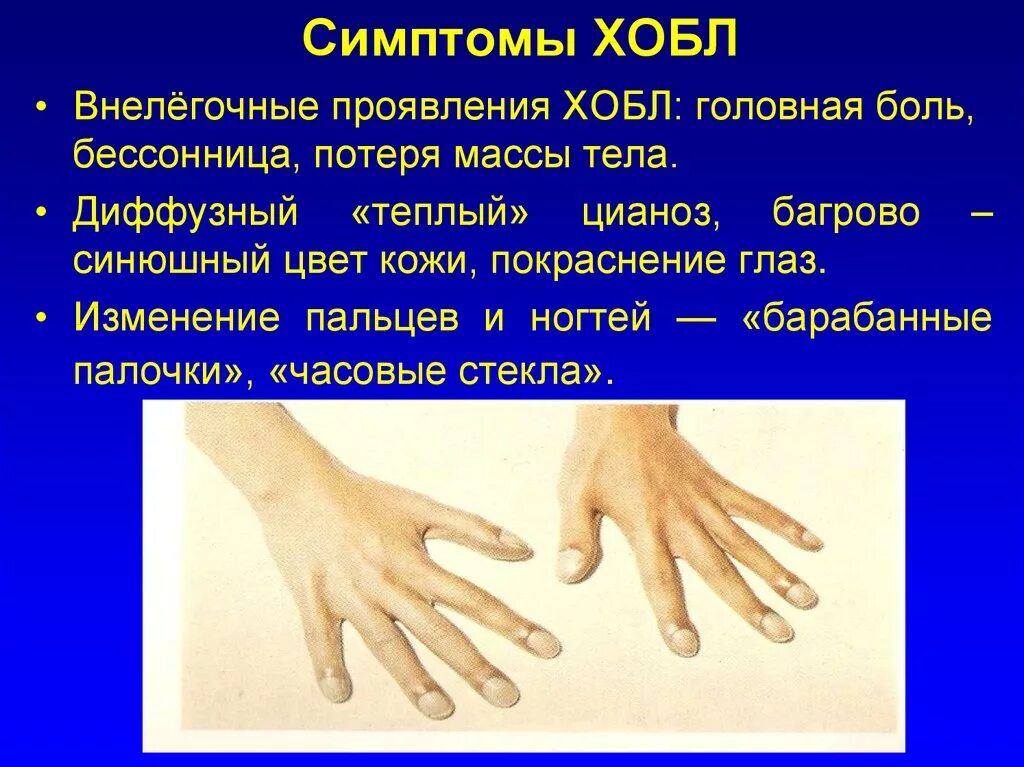 Симптомы ХОБЛ

• Внелёгочные проявления ХОБЛ: головная боль, бессонница, потеря массы тела.

• Диффузный «теплый» цианоз, багрово – синюшный цвет кожи, покраснение глаз.

• Изменение пальцев и ногтей — «барабанные палочки», «часовые стекла».